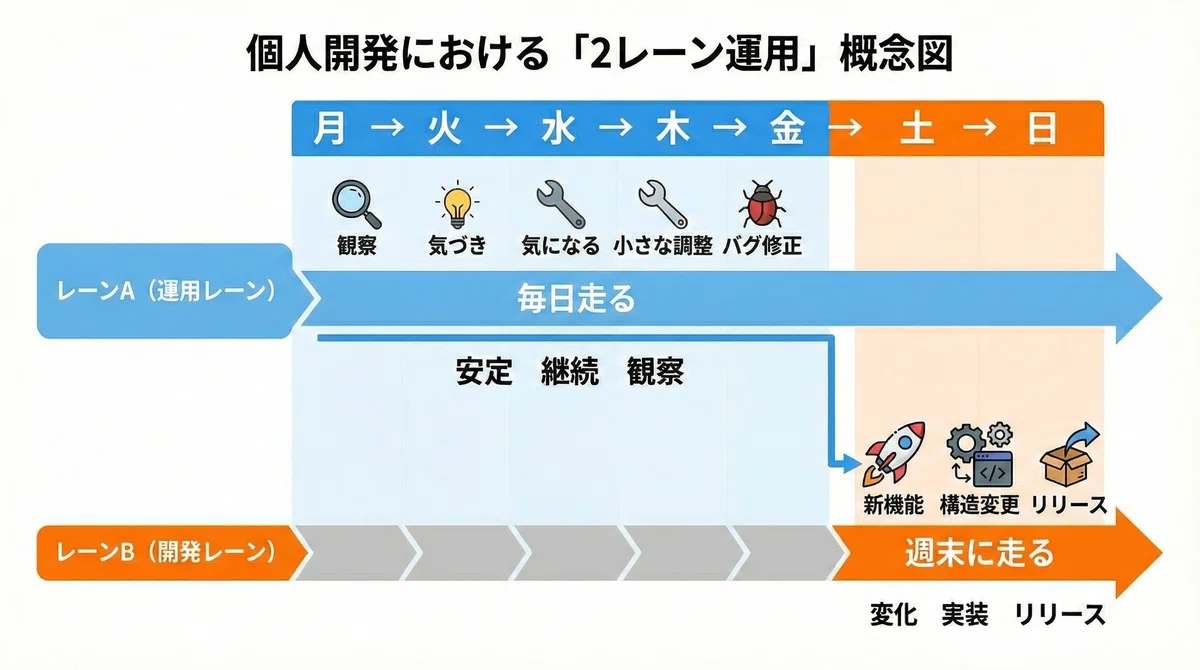 個人開発における「2レーン運用」概念図

月 → 火 → 水 → 木 → 金 → 土 → 日

観察　気づき　気になる　小さな調整　バグ修正

レーンA（運用レーン）

毎日走る

安定　継続　観察

新機能　構造変更　リリース

レーンB（開発レーン）

週末に走る

変化　実装　リリース